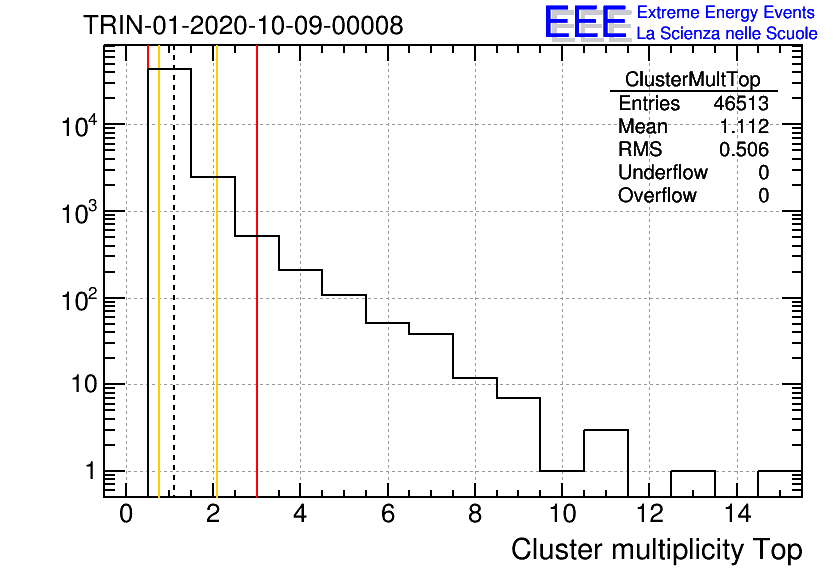 TRIN-01-2020-10-09-00008

EEE Extreme Energy Events
La Scienza nelle Scuole

| ClusterMultTop | |
|---|---|
| Entries | 46513 |
| Mean | 1.112 |
| RMS | 0.506 |
| Underflow | 0 |
| Overflow | 0 |

$10^4$
$10^3$
$10^2$
10
1

0 2 4 6 8 10 12 14

Cluster multiplicity Top